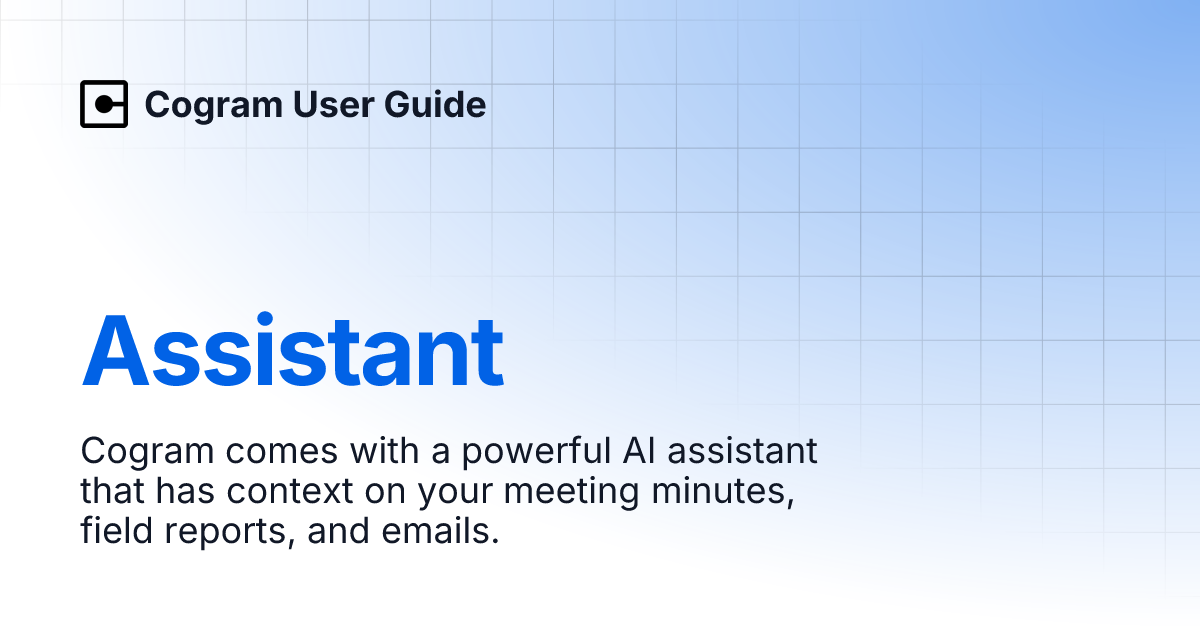 Cogram User Guide

Assistant

Cogram comes with a powerful AI assistant that has context on your meeting minutes, field reports, and emails.